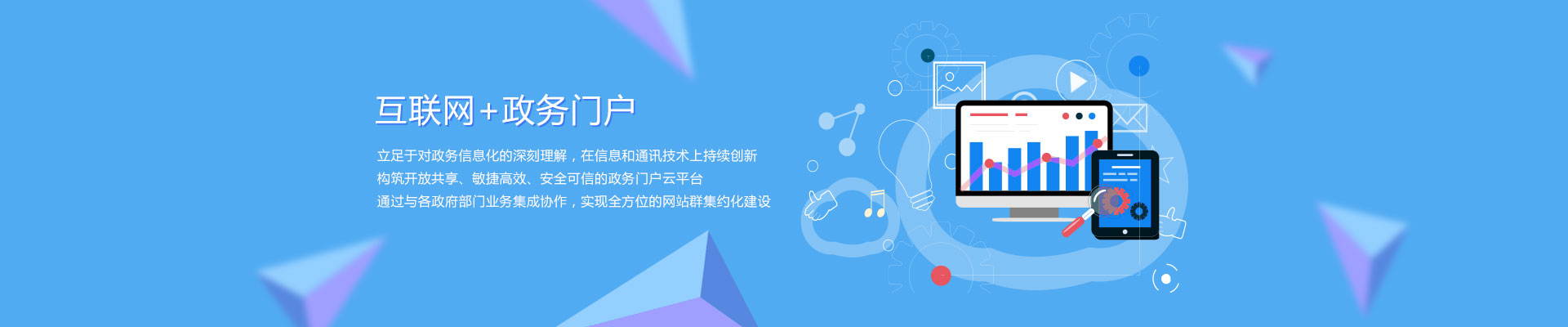 互联网+政务门户

立足于对政务信息化的深刻理解，在信息和通讯技术上持续创新
构筑开放共享、敏捷高效、安全可信的政务门户云平台
通过与各政府部门业务集成协作，实现全方位的网站群集约化建设